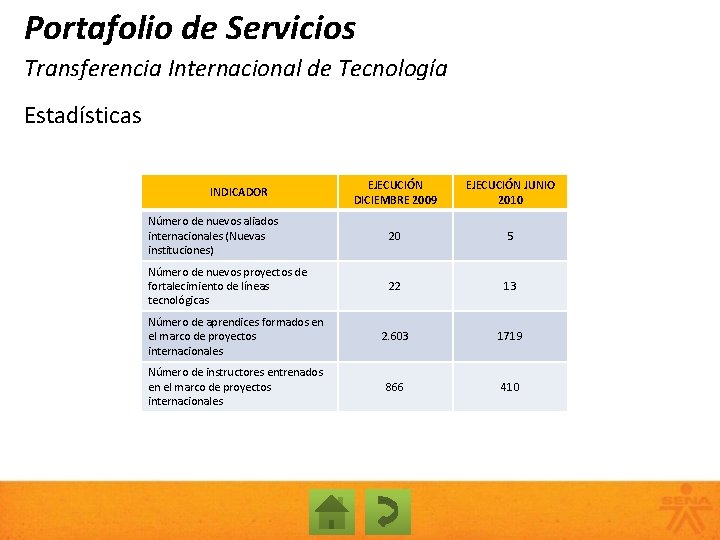 Portafolio de Servicios

Transferencia Internacional de Tecnología

Estadísticas

| INDICADOR | EJECUCIÓN DICIEMBRE 2009 | EJECUCIÓN JUNIO 2010 |
|---|---|---|
| Número de nuevos aliados internacionales (Nuevas instituciones) | 20 | 5 |
| Número de nuevos proyectos de fortalecimiento de líneas tecnológicas | 22 | 13 |
| Número de aprendices formados en el marco de proyectos internacionales | 2.603 | 1719 |
| Número de instructores entrenados en el marco de proyectos internacionales | 866 | 410 |

SENA